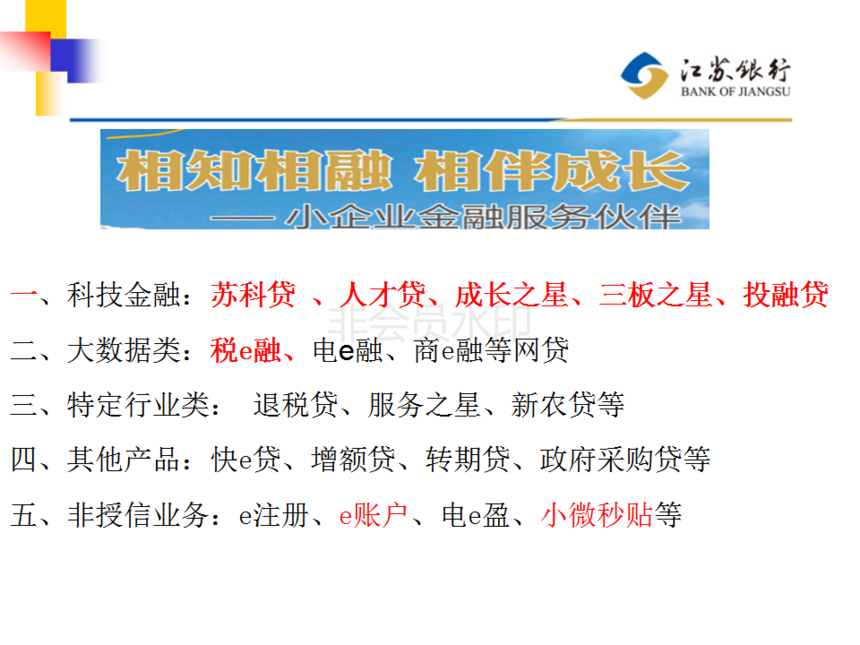 江苏银行
BANK OF JIANGSU

相知相融 相伴成长
—— 小企业金融服务伙伴

一、科技金融：苏科贷 、人才贷、成长之星、三板之星、投融贷

非会员水印

二、大数据类：税e融、电e融、商e融等网贷

三、特定行业类： 退税贷、服务之星、新农贷等

四、其他产品：快e贷、增额贷、转期贷、政府采购贷等

五、非授信业务：e注册、e账户、电e盈、小微秒贴等